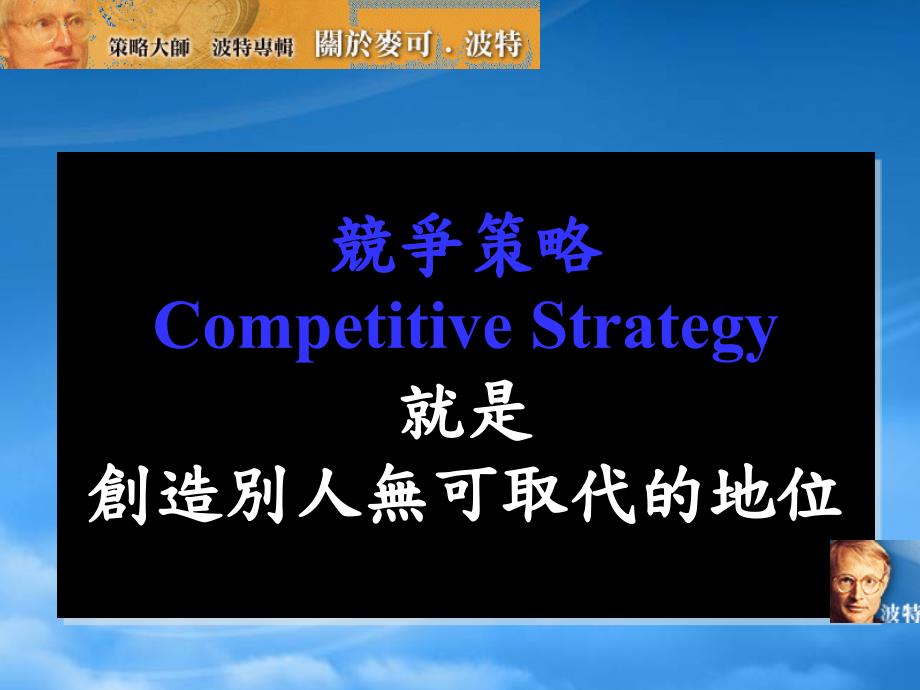 策略大師 波特專輯 關於麥可．波特

競爭策略
Competitive Strategy
就是
創造別人無可取代的地位

波特